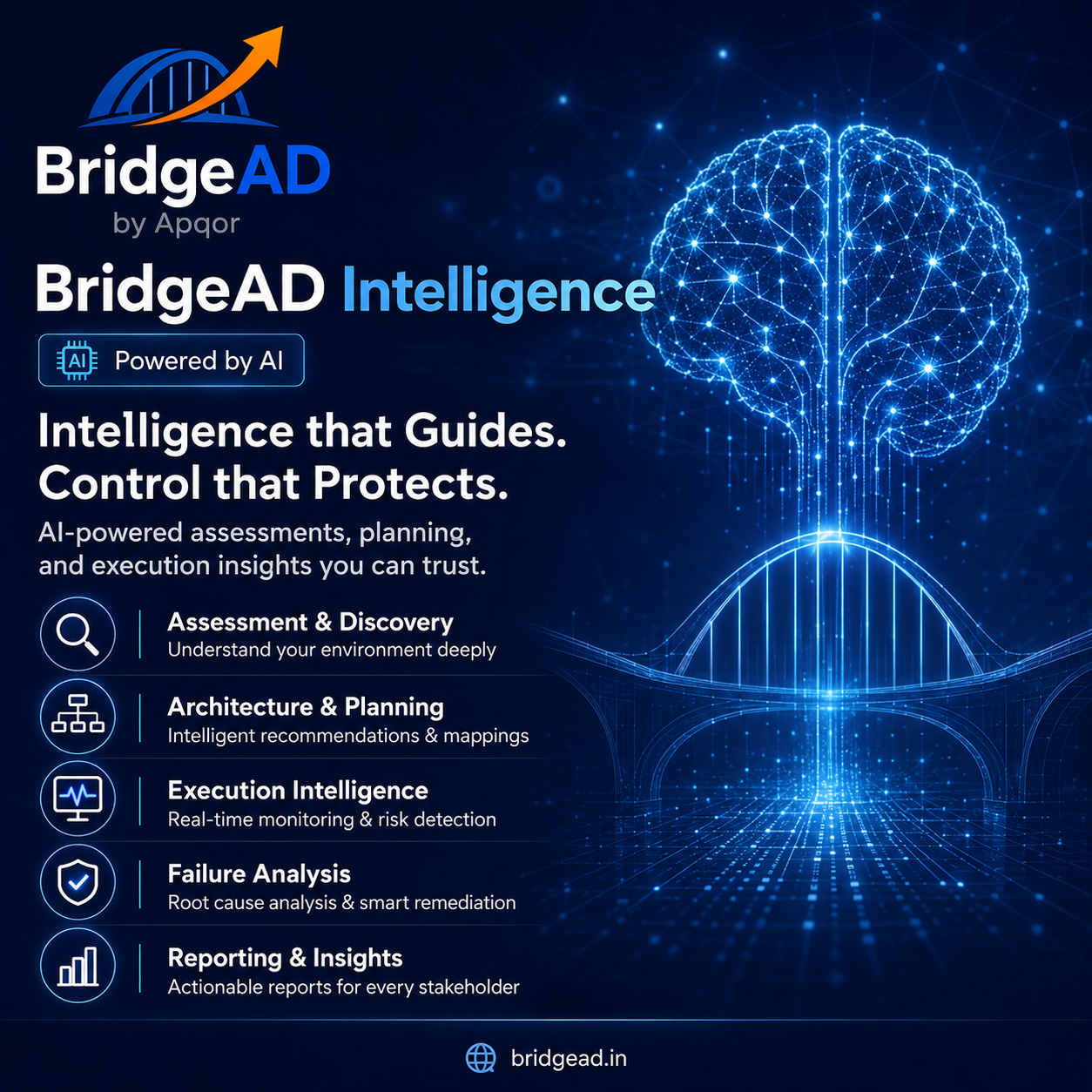 BridgeAD
by Apqor

BridgeAD Intelligence

AI Powered by AI

Intelligence that Guides.
Control that Protects.

AI-powered assessments, planning, and execution insights you can trust.

Assessment & Discovery
Understand your environment deeply

Architecture & Planning
Intelligent recommendations & mappings

Execution Intelligence
Real-time monitoring & risk detection

Failure Analysis
Root cause analysis & smart remediation

Reporting & Insights
Actionable reports for every stakeholder

bridgead.in